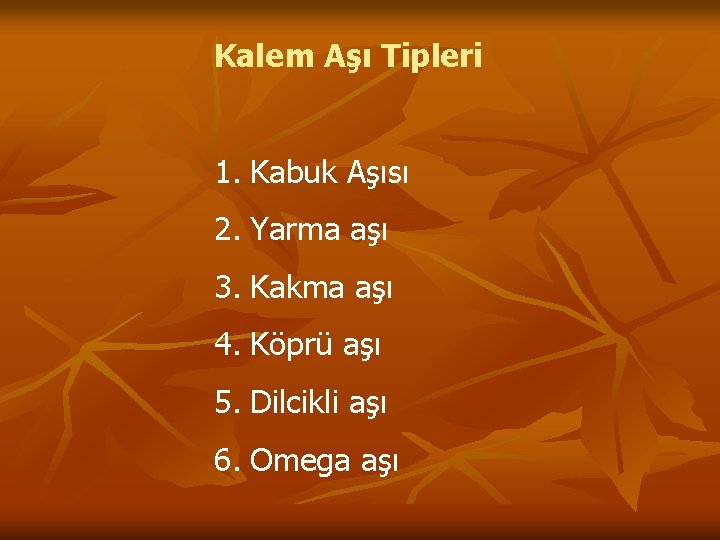 Kalem Aşı Tipleri

1. Kabuk Aşısı
2. Yarma aşı
3. Kakma aşı
4. Köprü aşı
5. Dilcikli aşı
6. Omega aşı